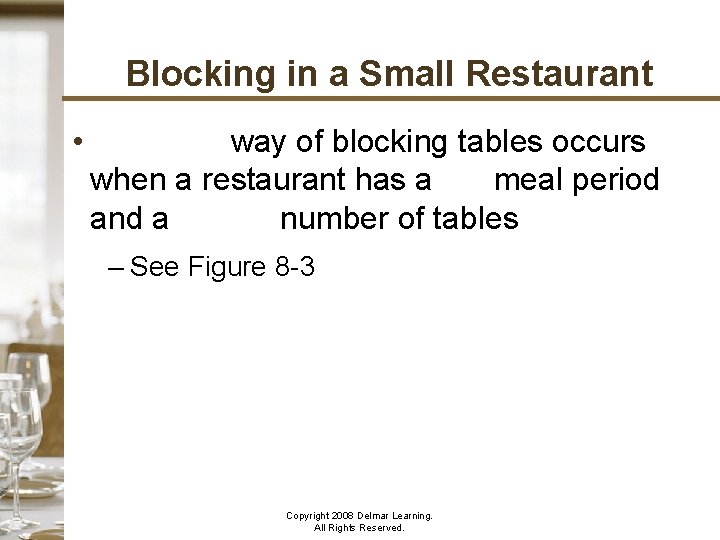 Blocking in a Small Restaurant

• way of blocking tables occurs when a restaurant has a meal period and a number of tables

– See Figure 8-3

Copyright 2008 Delmar Learning. All Rights Reserved.